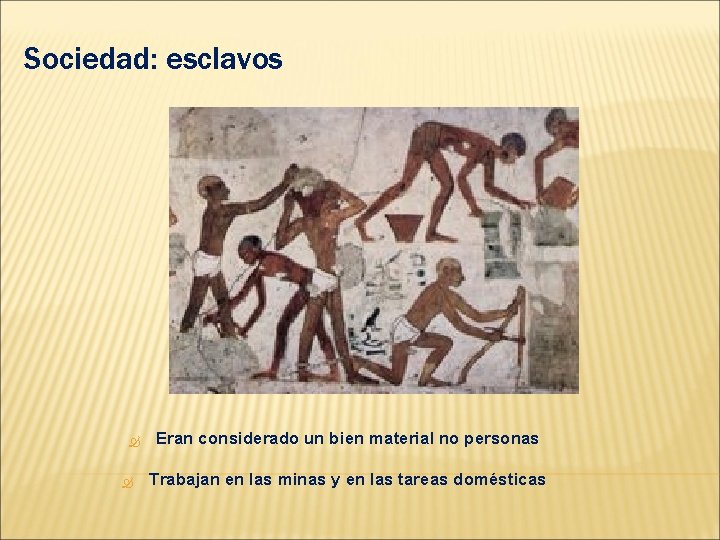 Sociedad: esclavos

Eran considerado un bien material no personas

Trabajan en las minas y en las tareas domésticas